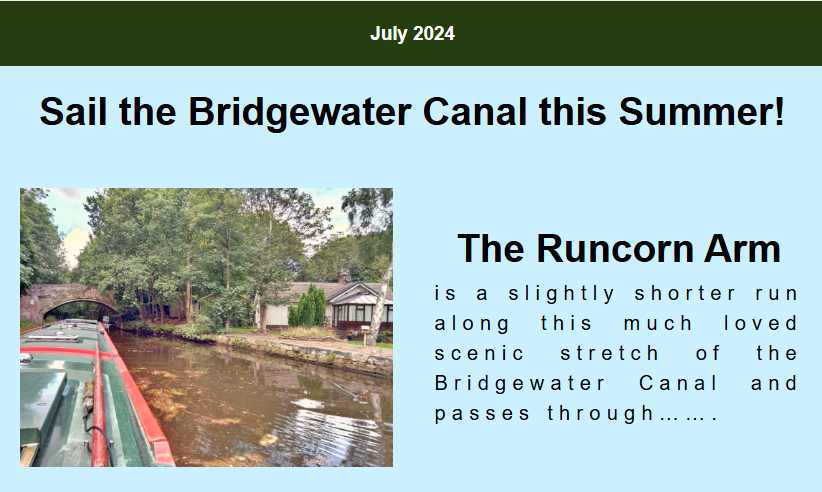 July 2024

Sail the Bridgewater Canal this Summer!

The Runcorn Arm

is a slightly shorter run along this much loved scenic stretch of the Bridgewater Canal and passes through…….